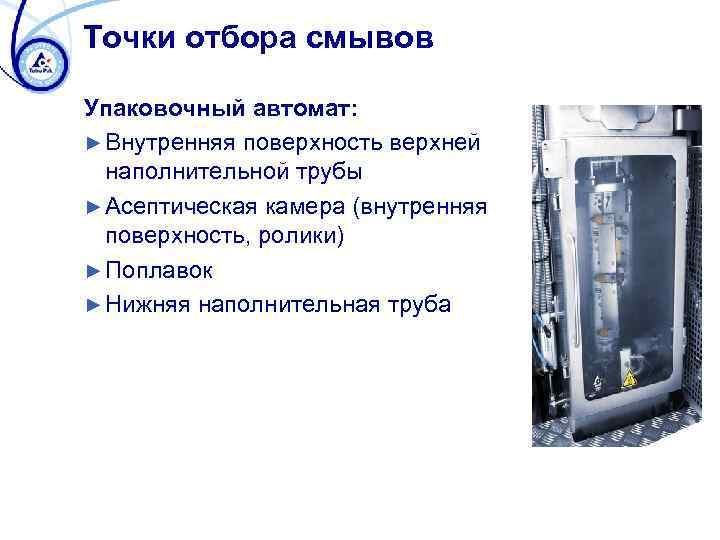 Tetra Pak

Точки отбора смывов

Упаковочный автомат:

► Внутренняя поверхность верхней наполнительной трубы

► Асептическая камера (внутренняя поверхность, ролики)

► Поплавок

► Нижняя наполнительная труба